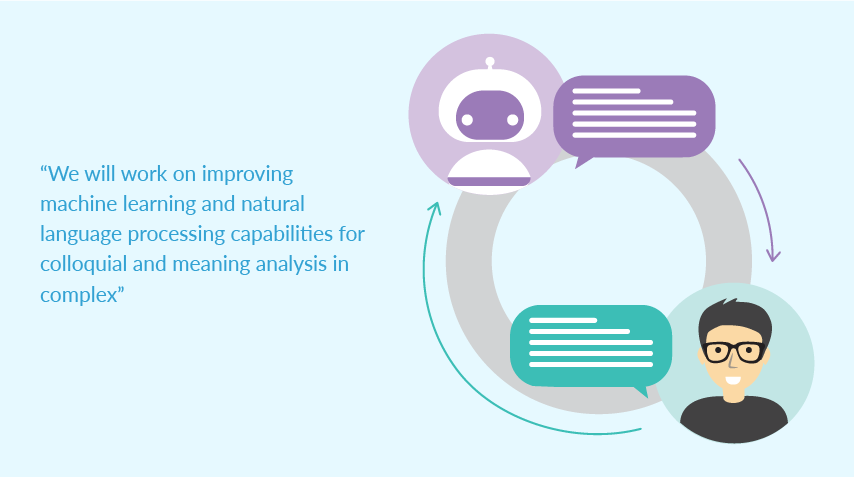 “We will work on improving machine learning and natural language processing capabilities for colloquial and meaning analysis in complex”